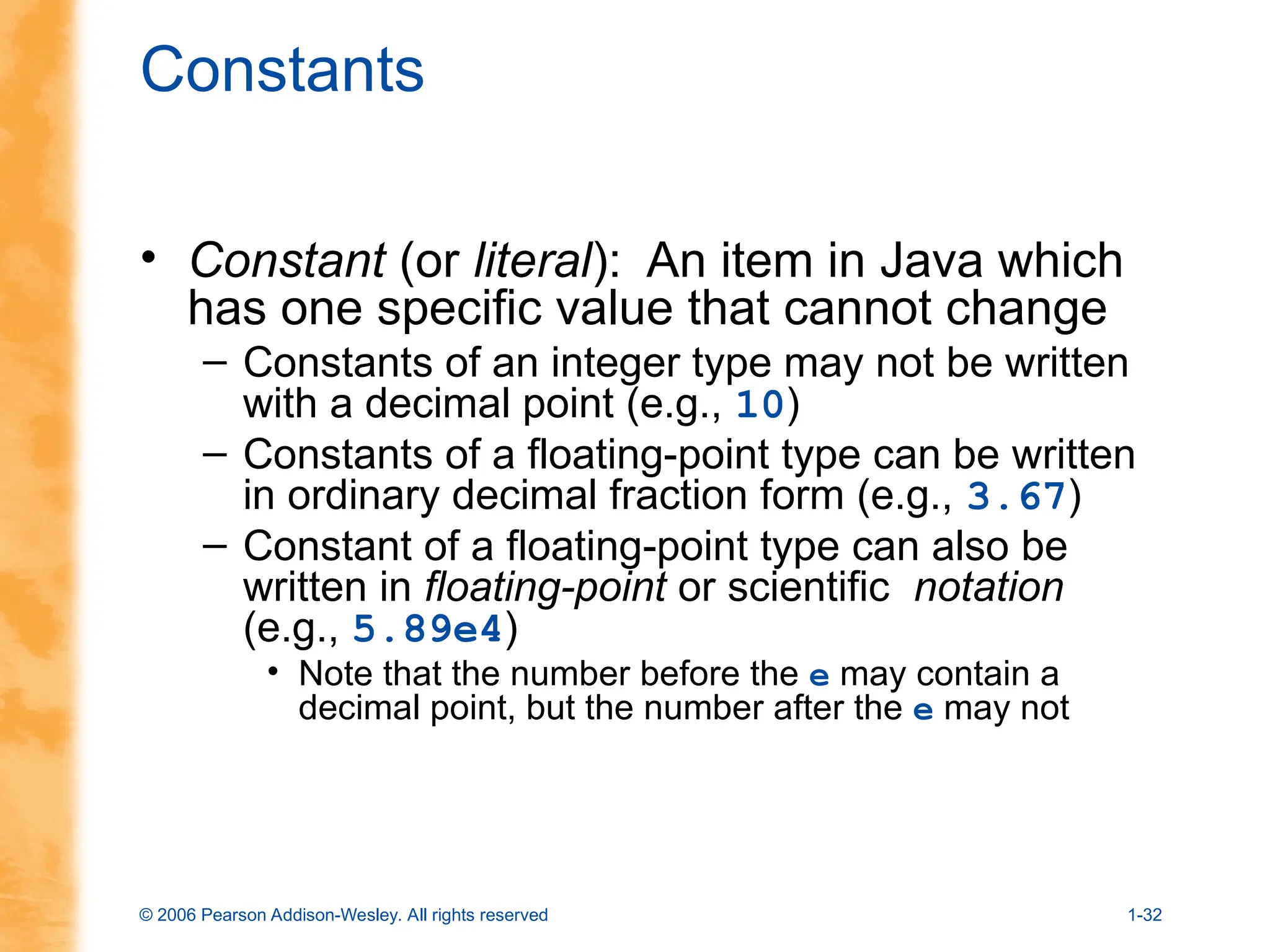 Constants

• Constant (or literal): An item in Java which has one specific value that cannot change
– Constants of an integer type may not be written with a decimal point (e.g., 10)
– Constants of a floating-point type can be written in ordinary decimal fraction form (e.g., 3.67)
– Constant of a floating-point type can also be written in floating-point or scientific notation (e.g., 5.89e4)
• Note that the number before the e may contain a decimal point, but the number after the e may not

© 2006 Pearson Addison-Wesley. All rights reserved

1-32